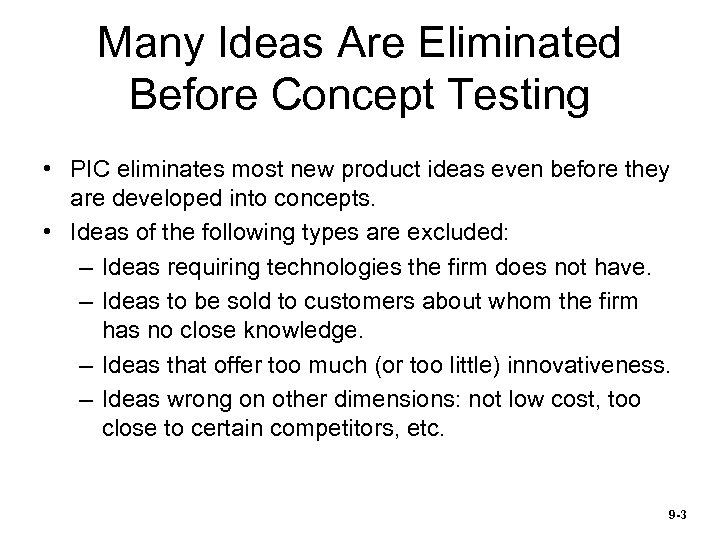 Many Ideas Are Eliminated Before Concept Testing

• PIC eliminates most new product ideas even before they are developed into concepts.
• Ideas of the following types are excluded:
– Ideas requiring technologies the firm does not have.
– Ideas to be sold to customers about whom the firm has no close knowledge.
– Ideas that offer too much (or too little) innovativeness.
– Ideas wrong on other dimensions: not low cost, too close to certain competitors, etc.

9-3